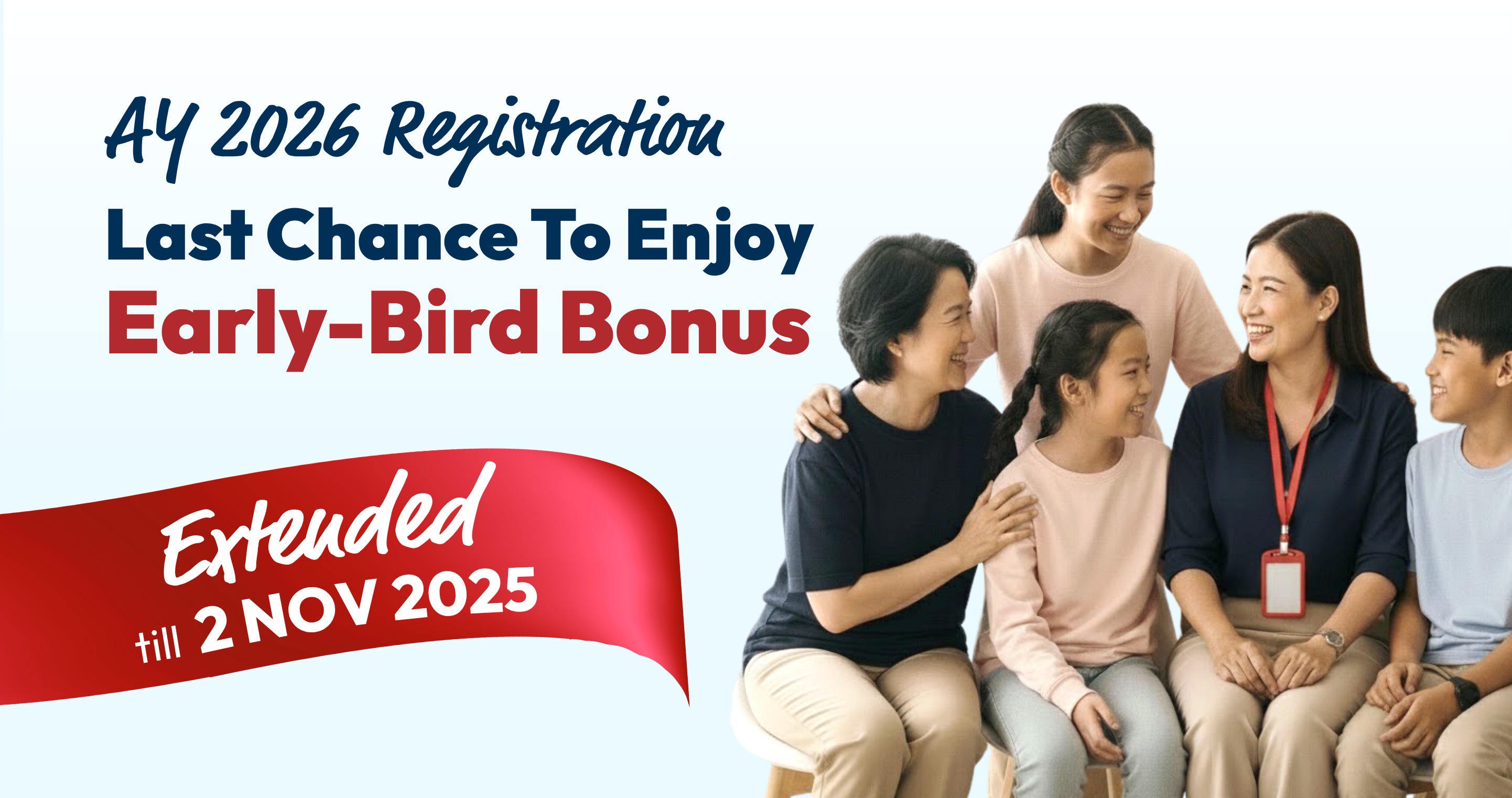 AY 2026 Registration
Last Chance To Enjoy
Early-Bird Bonus

Extended
till 2 NOV 2025